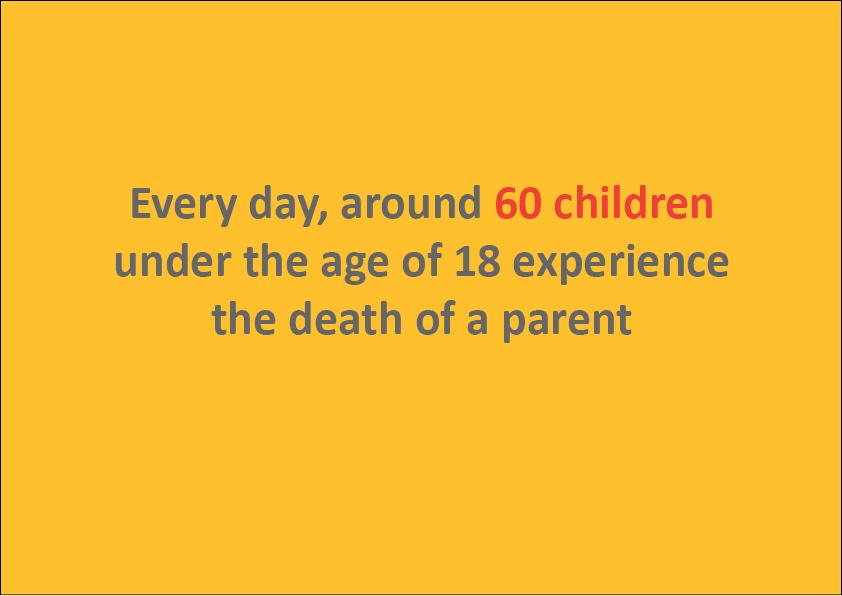 Every day, around 60 children under the age of 18 experience the death of a parent